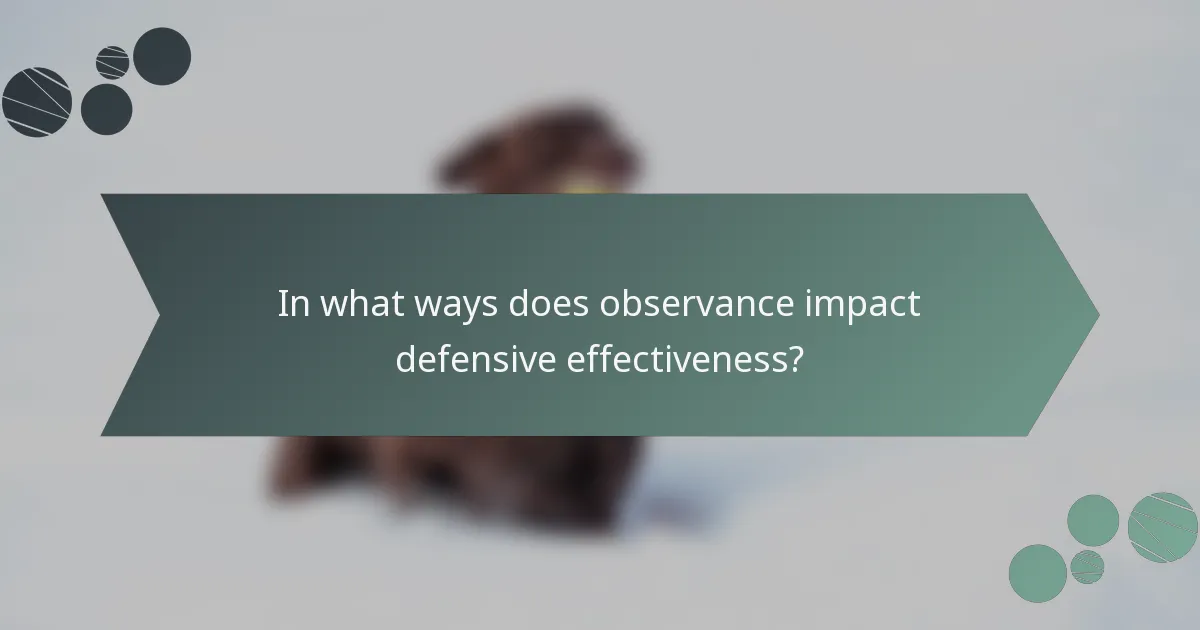 In what ways does observance impact defensive effectiveness?